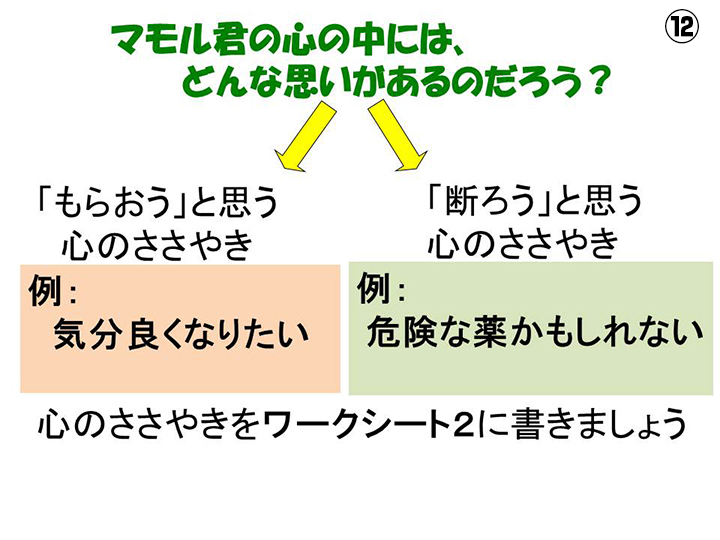 ⑫

マモル君の心の中には、
どんな思いがあるのだろう？

「もらおう」と思う
心のささやき

例：
気分良くなりたい

「断ろう」と思う
心のささやき

例：
危険な薬かもしれない

心のささやきをワークシート2に書きましょう